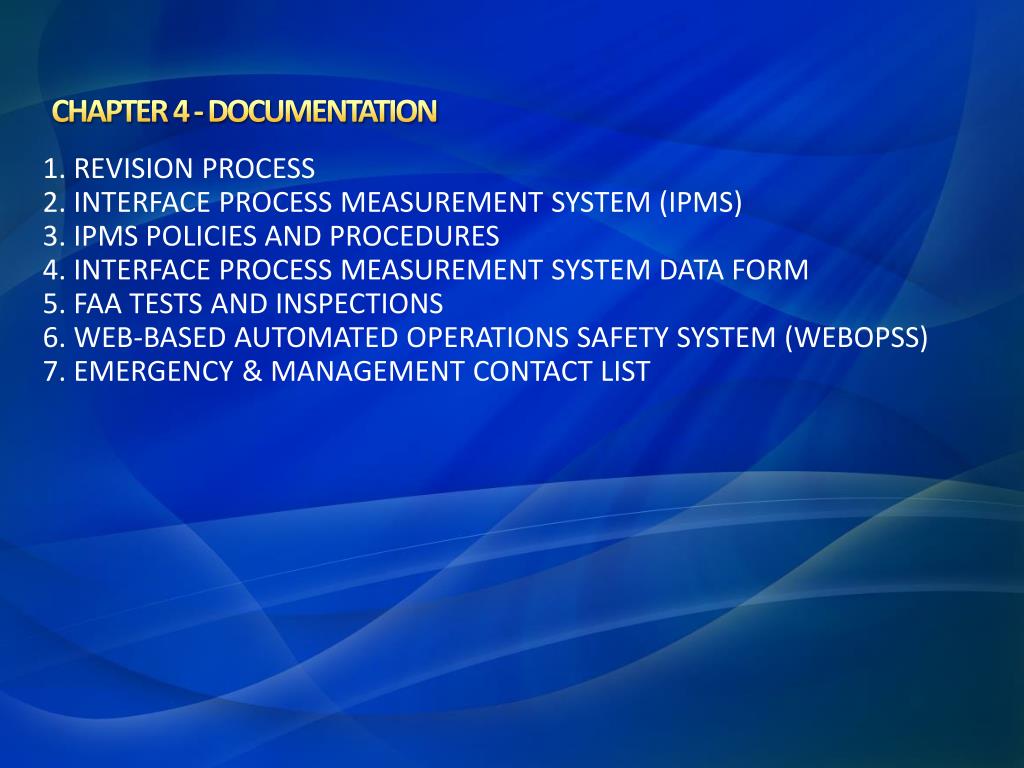 CHAPTER 4 - DOCUMENTATION

1. REVISION PROCESS
2. INTERFACE PROCESS MEASUREMENT SYSTEM (IPMS)
3. IPMS POLICIES AND PROCEDURES
4. INTERFACE PROCESS MEASUREMENT SYSTEM DATA FORM
5. FAA TESTS AND INSPECTIONS
6. WEB-BASED AUTOMATED OPERATIONS SAFETY SYSTEM (WEBOPSS)
7. EMERGENCY & MANAGEMENT CONTACT LIST